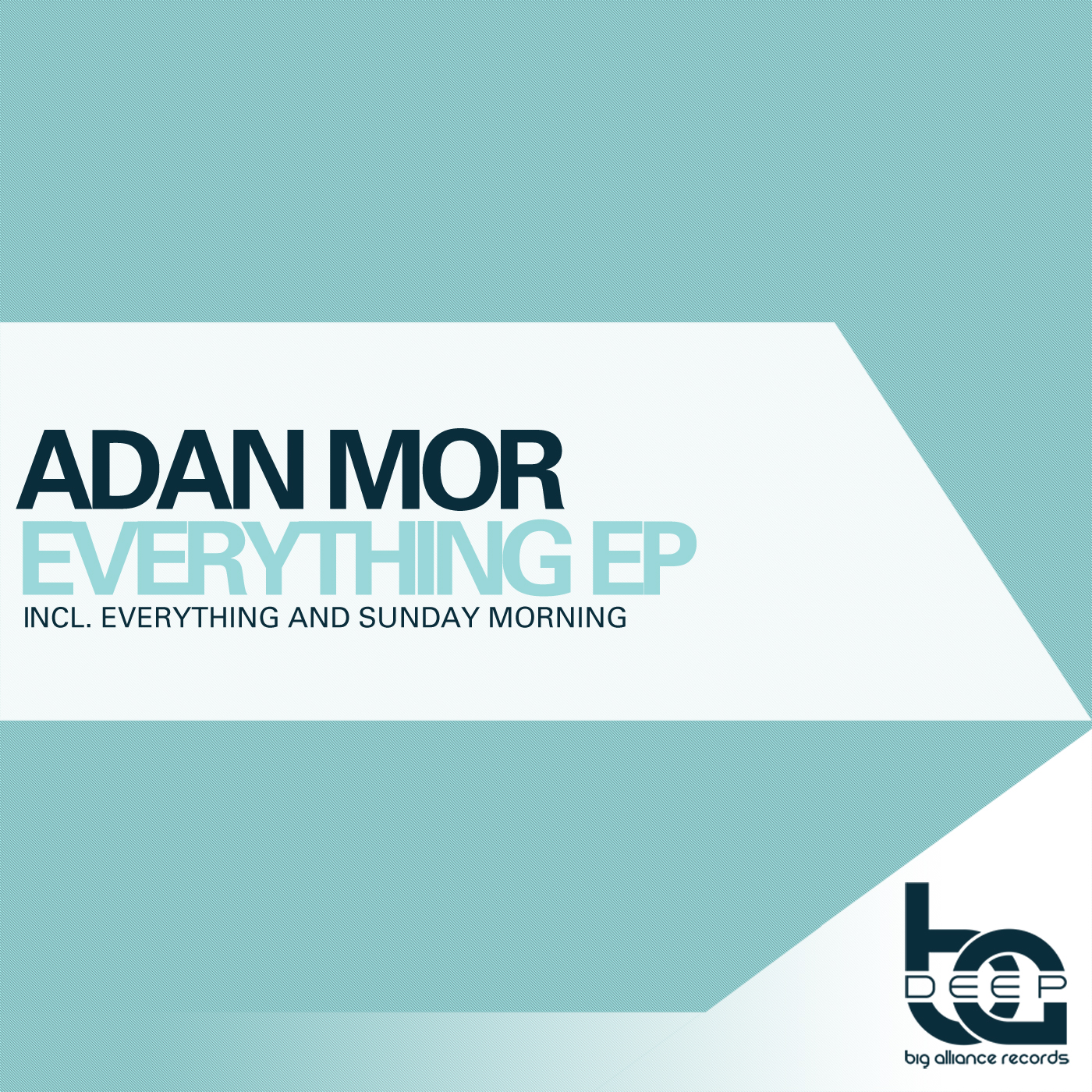 ADAN MOR
EVERYTHING EP
INCL. EVERYTHING AND SUNDAY MORNING

ba
DEEP
big alliance records